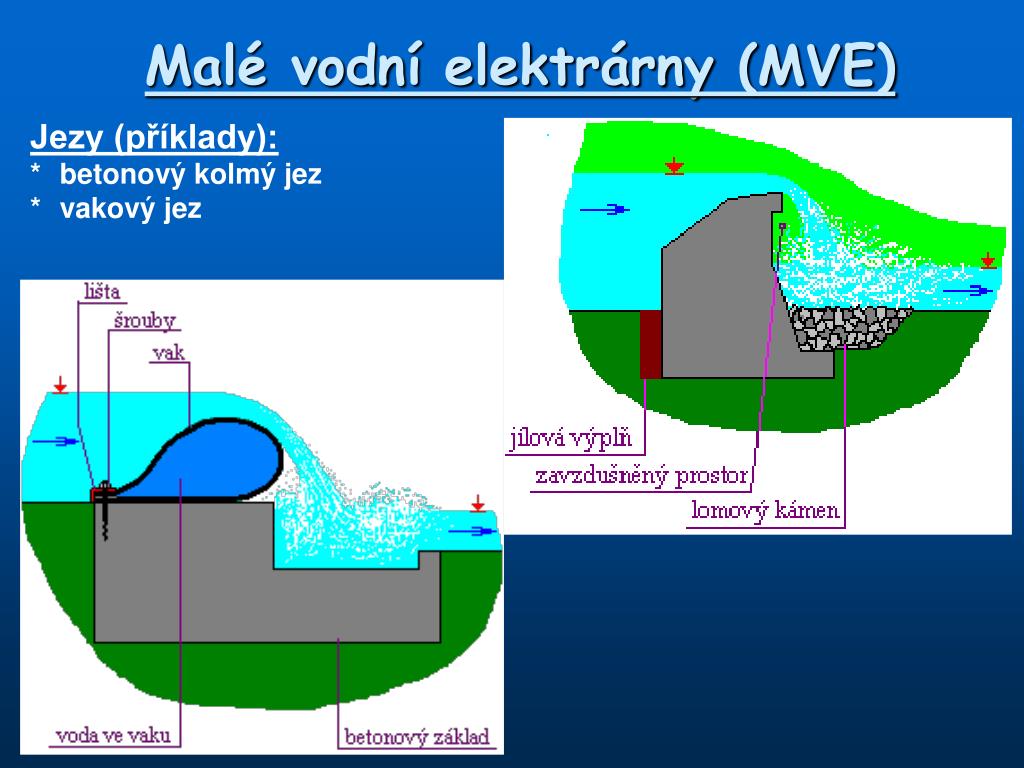 Malé vodní elektrárny (MVE)

Jezy (příklady):
* betonový kolmý jez
* vakový jez

lišta
šrouby
vak
voda ve vaku
betonový základ

jílová výplň
zavzdušněný prostor
lomový kámen